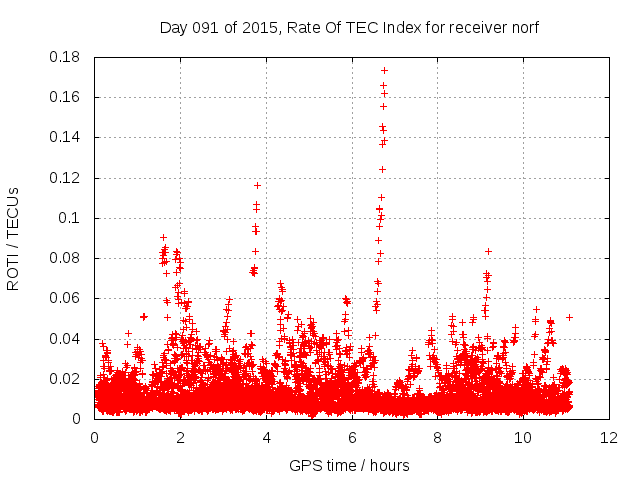 Day 091 of 2015, Rate Of TEC Index for receiver norf

ROTI / TECUs

0.18
0.16
0.14
0.12
0.1
0.08
0.06
0.04
0.02
0

0
2
4
6
8
10
12

GPS time / hours